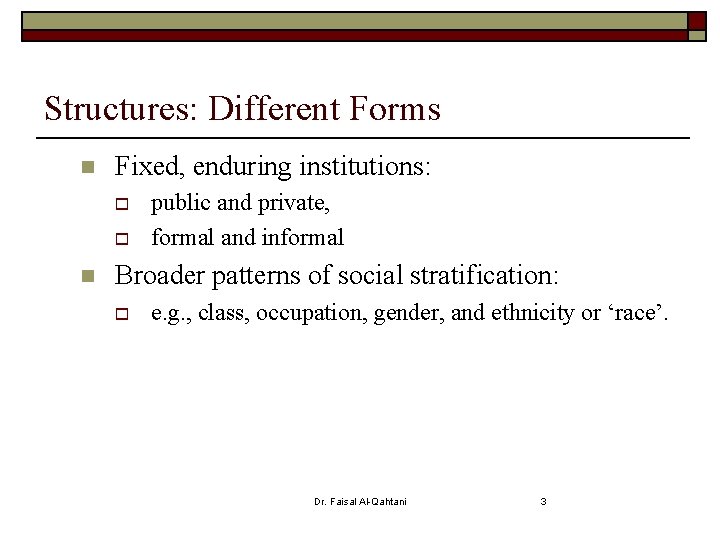 Structures: Different Forms

Fixed, enduring institutions:

public and private,

formal and informal

Broader patterns of social stratification:

e.g., class, occupation, gender, and ethnicity or ‘race’.

Dr. Faisal Al-Qahtani

3